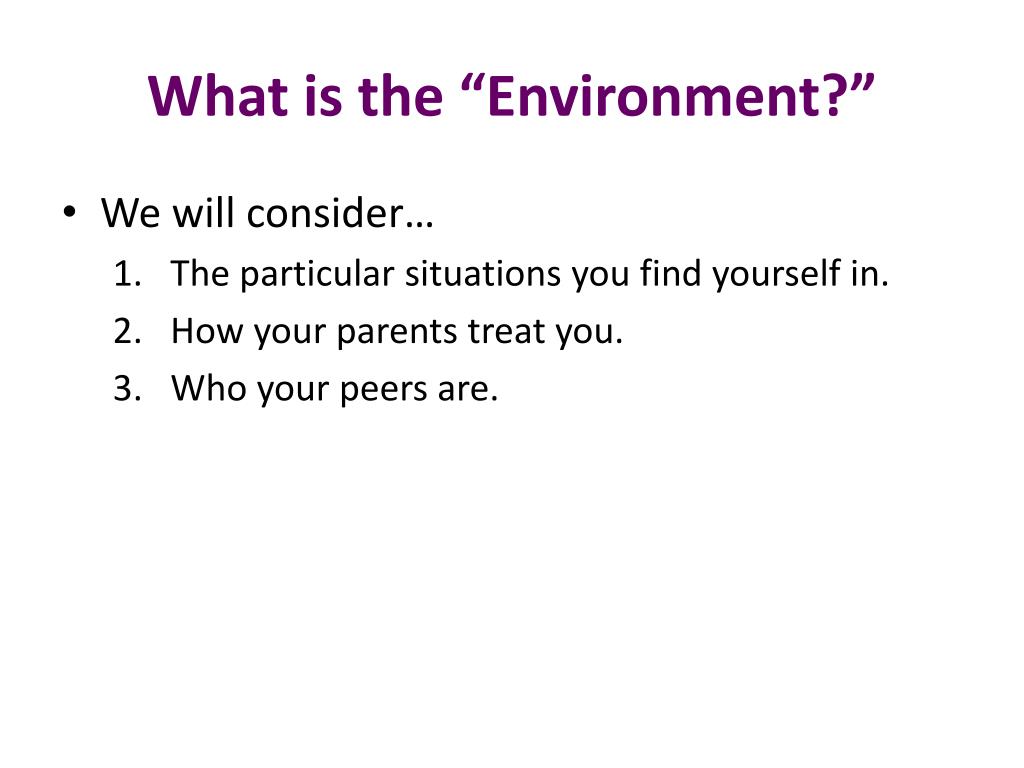 What is the “Environment?”

• We will consider…
1. The particular situations you find yourself in.
2. How your parents treat you.
3. Who your peers are.